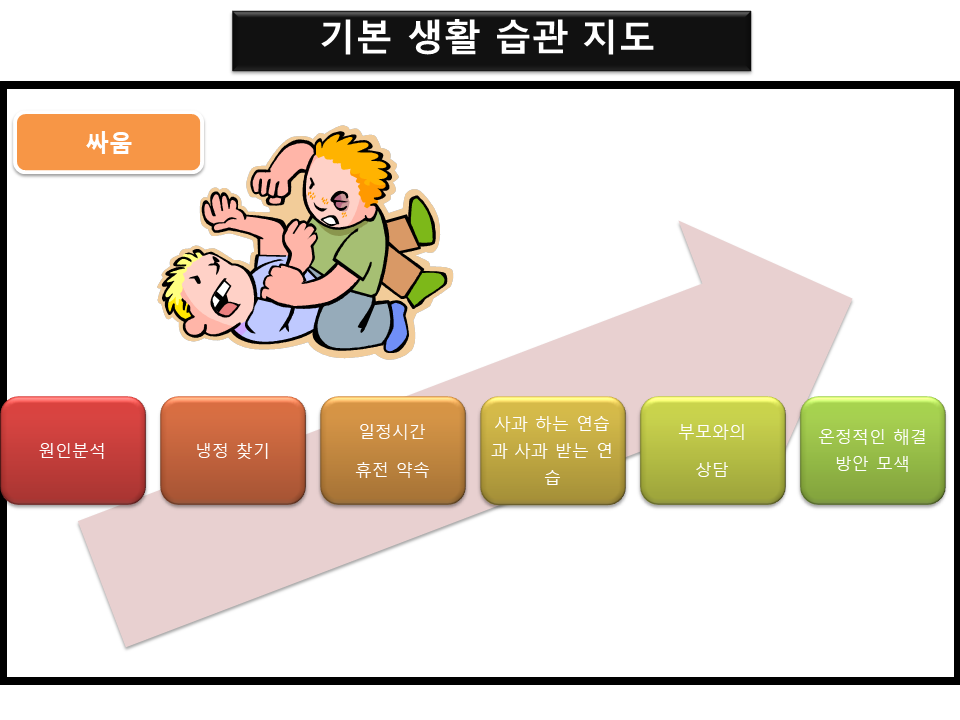 기본 생활 습관 지도

싸움

원인분석

냉정 찾기

일정시간 휴전 약속

사과 하는 연습과 사과 받는 연습

부모와의 상담

온정적인 해결 방안 모색